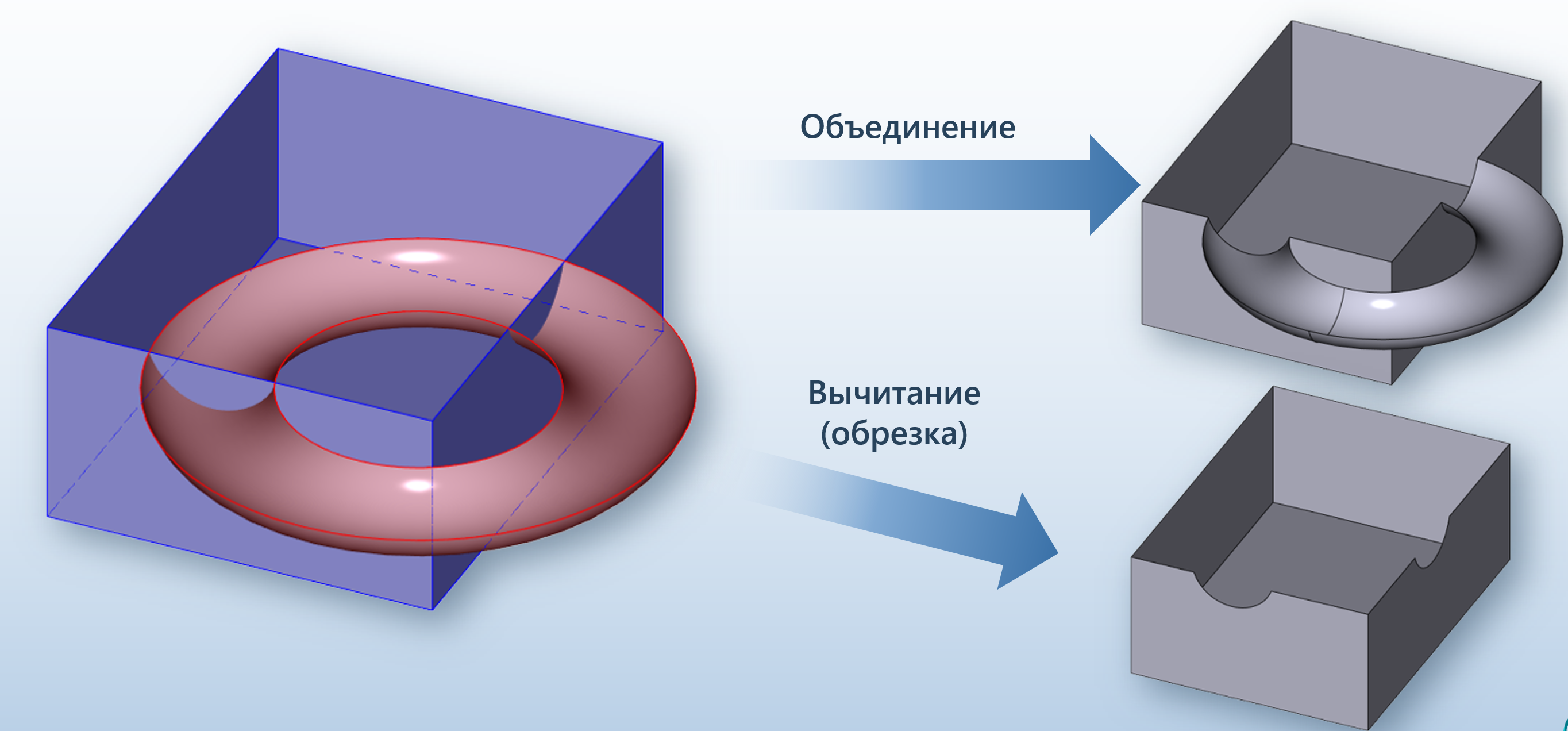 Объединение

Вычитание (обрезка)